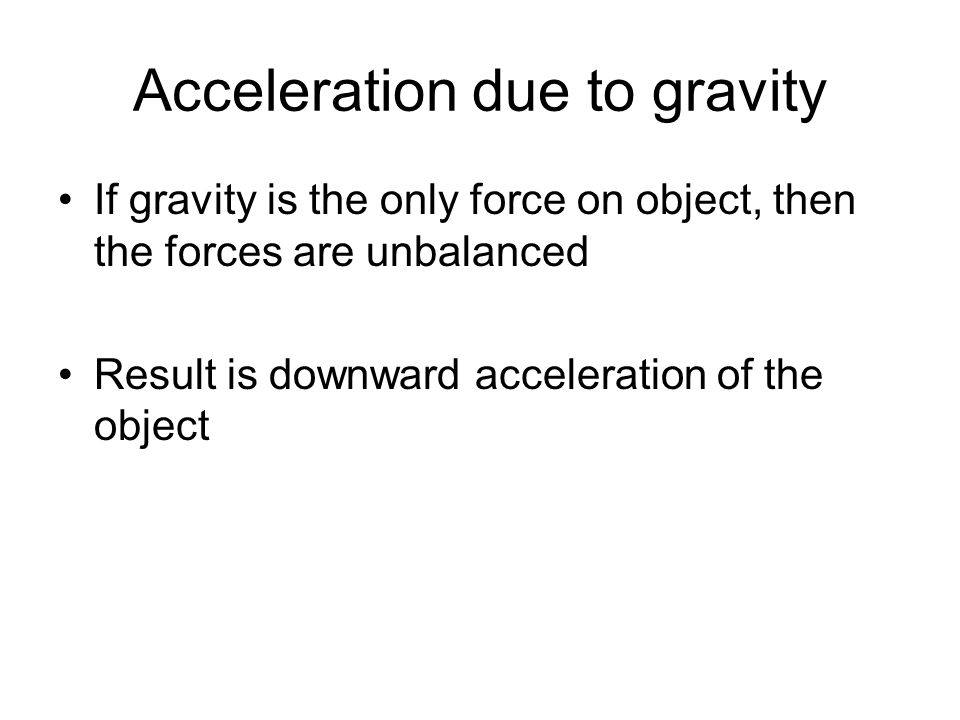 Acceleration due to gravity

• If gravity is the only force on object, then the forces are unbalanced

• Result is downward acceleration of the object